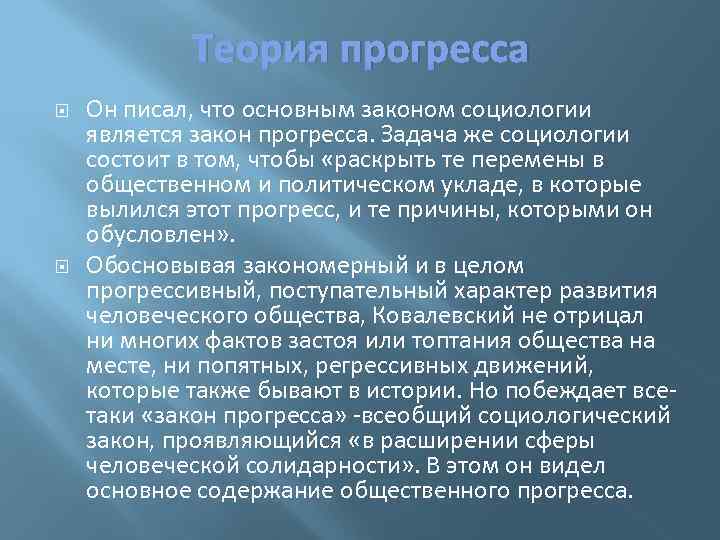 Теория прогресса

Он писал, что основным законом социологии является закон прогресса. Задача же социологии состоит в том, чтобы «раскрыть те перемены в общественном и политическом укладе, в которые вылился этот прогресс, и те причины, которыми он обусловлен».

Обосновывая закономерный и в целом прогрессивный, поступательный характер развития человеческого общества, Ковалевский не отрицал ни многих фактов застоя или топтания общества на месте, ни попятных, регрессивных движений, которые также бывают в истории. Но побеждает все-таки «закон прогресса» -всеобщий социологический закон, проявляющийся «в расширении сферы человеческой солидарности». В этом он видел основное содержание общественного прогресса.